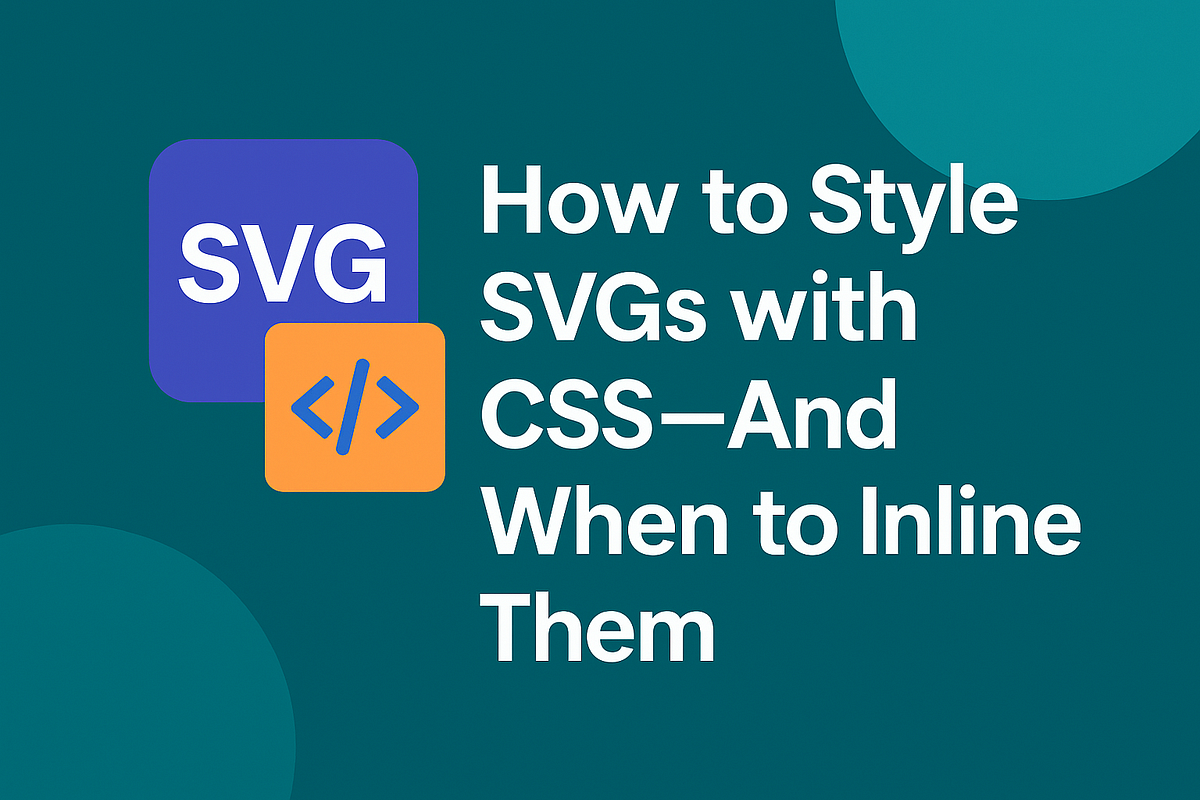 SVG

</>

How to Style SVGs with CSS—And When to Inline Them